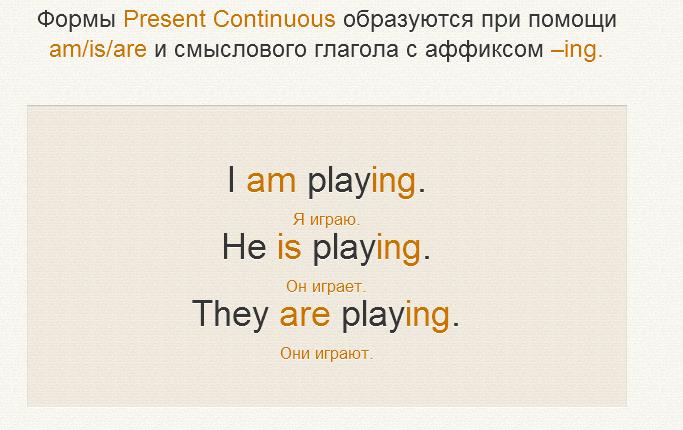 Формы Present Continuous образуются при помощи am/is/are и смыслового глагола с аффиксом –ing.

I am playing.

Я играю.

He is playing.

Он играет.

They are playing.

Они играют.